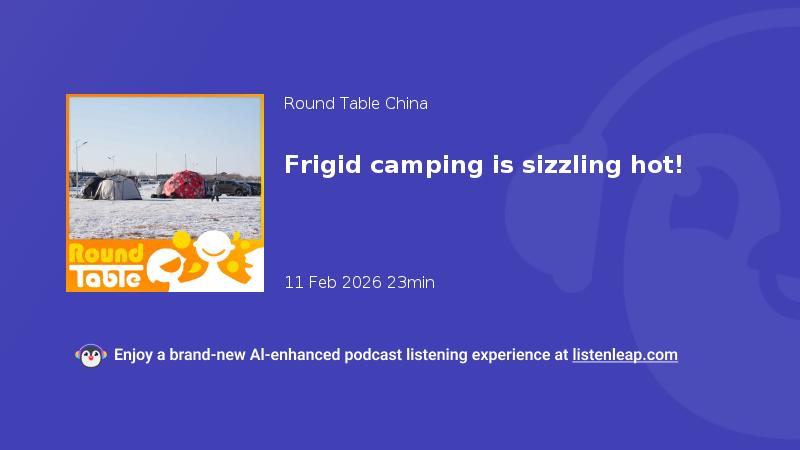 Round Table

Round Table China

Frigid camping is sizzling hot!

11 Feb 2026 23min

Enjoy a brand-new AI-enhanced podcast listening experience at listenleap.com